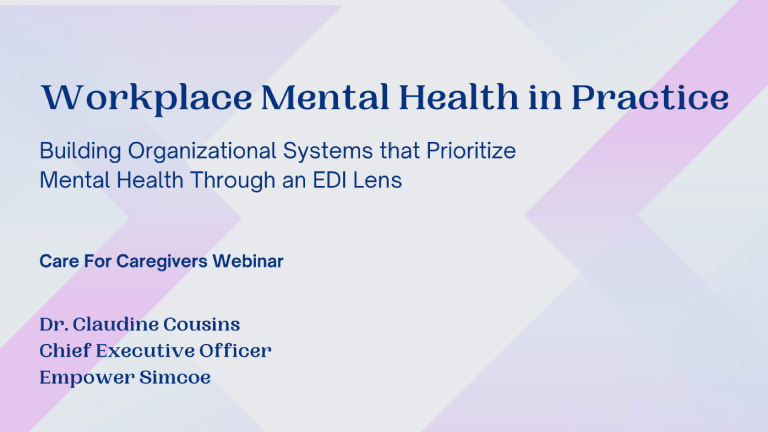 Workplace Mental Health in Practice

Building Organizational Systems that Prioritize Mental Health Through an EDI Lens

Care For Caregivers Webinar

Dr. Claudine Cousins
Chief Executive Officer
Empower Simcoe